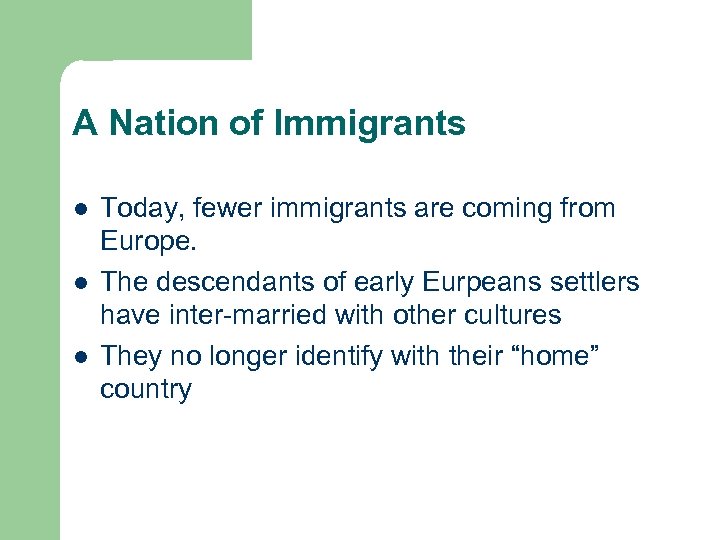 A Nation of Immigrants

- Today, fewer immigrants are coming from Europe.
- The descendants of early Eurpeans settlers have inter-married with other cultures
- They no longer identify with their “home” country